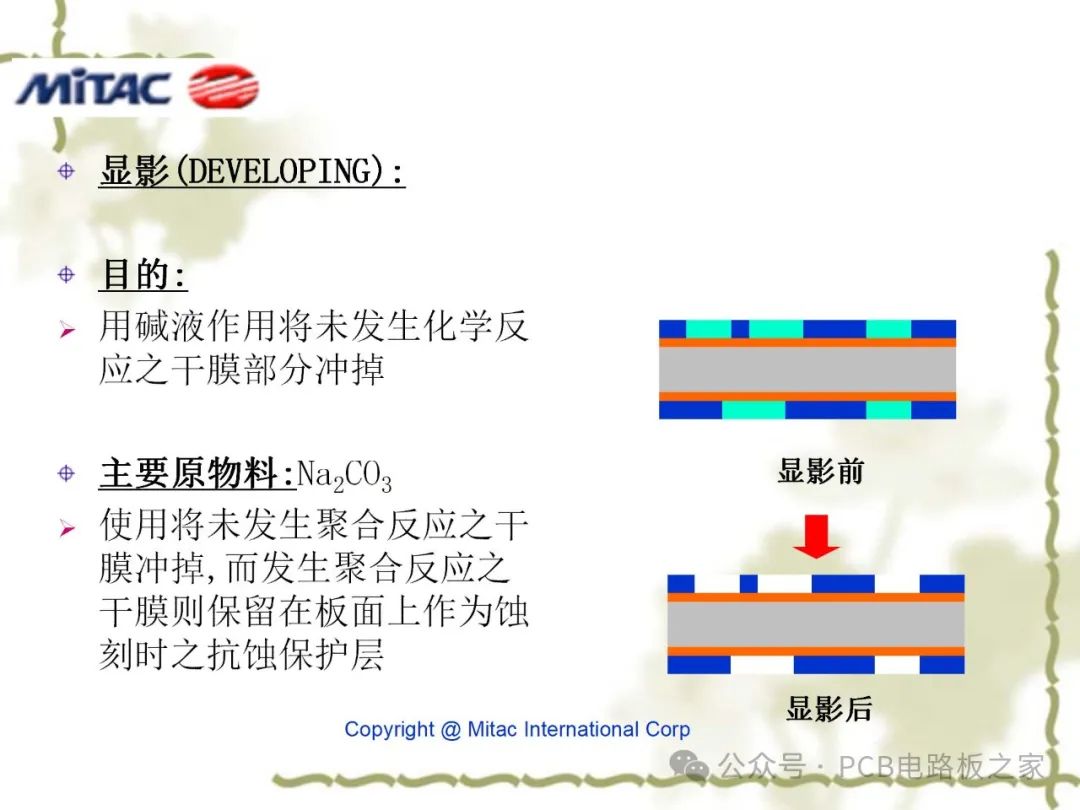 MiTAC

显影(DEVELOPING):

目的:

用碱液作用将未发生化学反应之干膜部分冲掉

主要原物料:$Na_2CO_3$

使用将未发生聚合反应之干膜冲掉,而发生聚合反应之干膜则保留在板面上作为蚀刻时之抗蚀保护层

显影前

显影后

Copyright @ Mitac International Corp

公众号 · PCB电路板之家